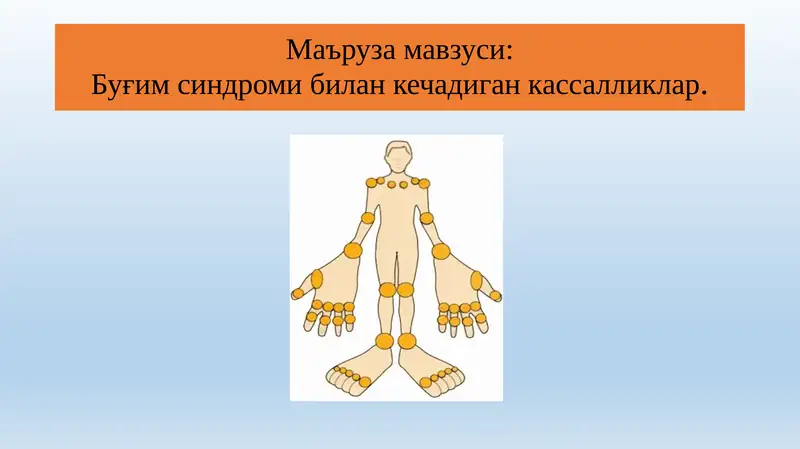 Маъруза мавзуси:
Буғим синдроми билан кечадиган кассалликлар.